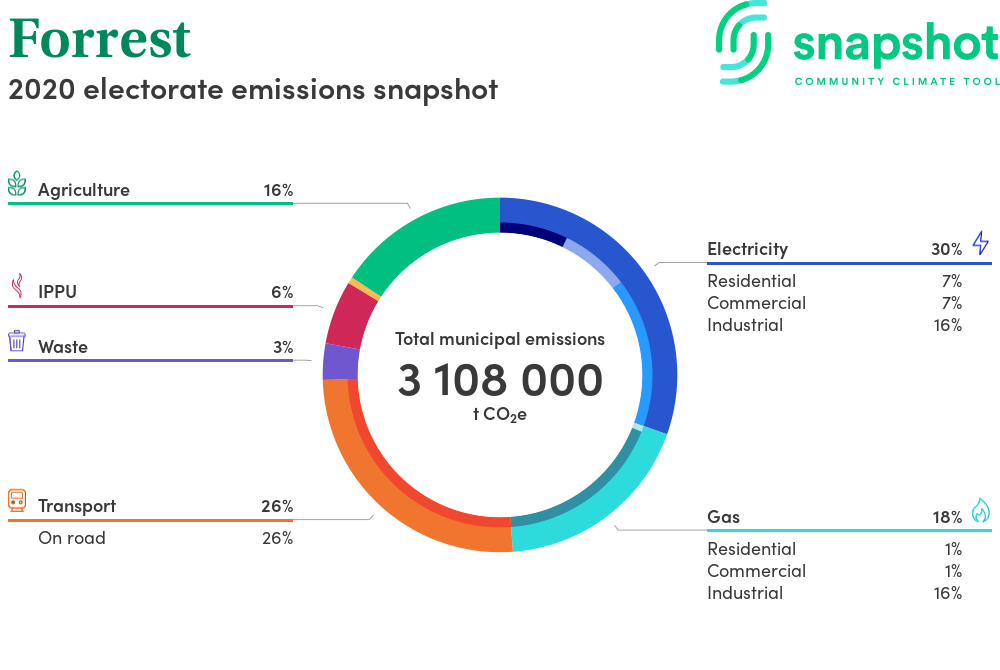 Forrest
2020 electorate emissions snapshot

snapshot
COMMUNITY CLIMATE TOOL

Agriculture 16%

IPPU 6%

Waste 3%

Transport 26%
On road 26%

Total municipal emissions
3 108 000
t $CO_2e$

Electricity 30%
Residential 7%
Commercial 7%
Industrial 16%

Gas 18%
Residential 1%
Commercial 1%
Industrial 16%